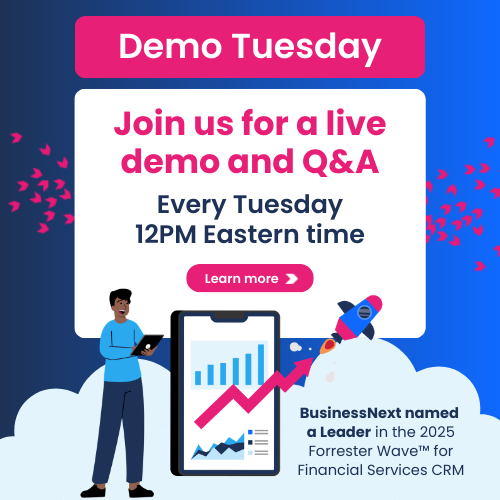 Demo Tuesday

Join us for a live demo and Q&A

Every Tuesday
12PM Eastern time

Learn more

BusinessNext named a Leader in the 2025 Forrester Wave™ for Financial Services CRM